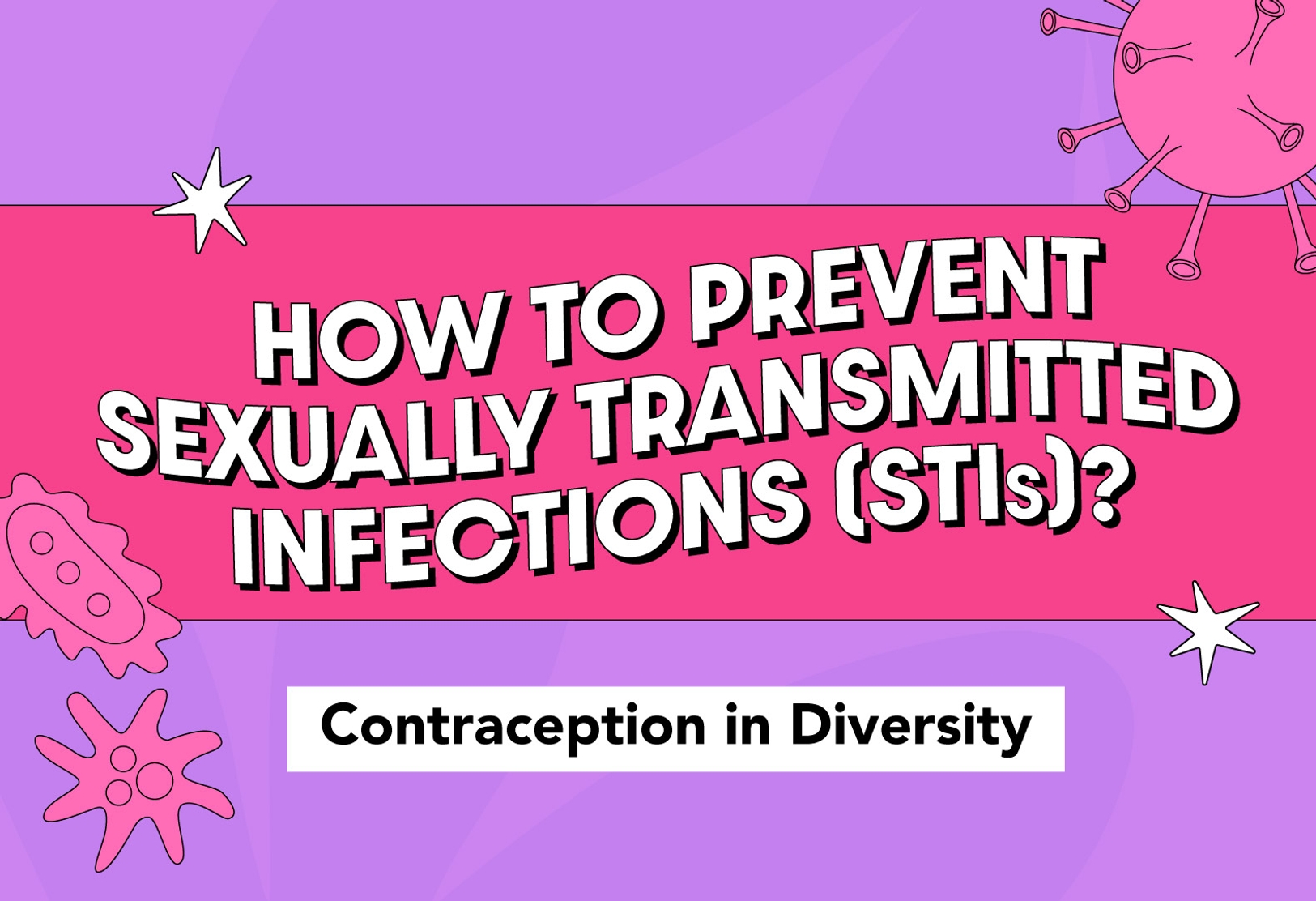 HOW TO PREVENT SEXUALLY TRANSMITTED INFECTIONS (STIs)?

Contraception in Diversity